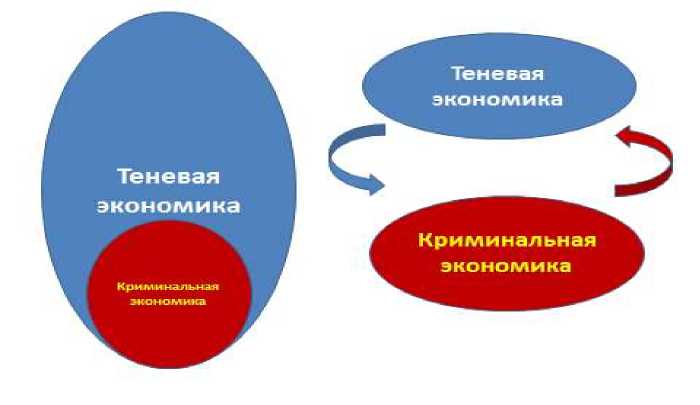 Теневая экономика

Криминальная экономика

Теневая экономика

Криминальная экономика